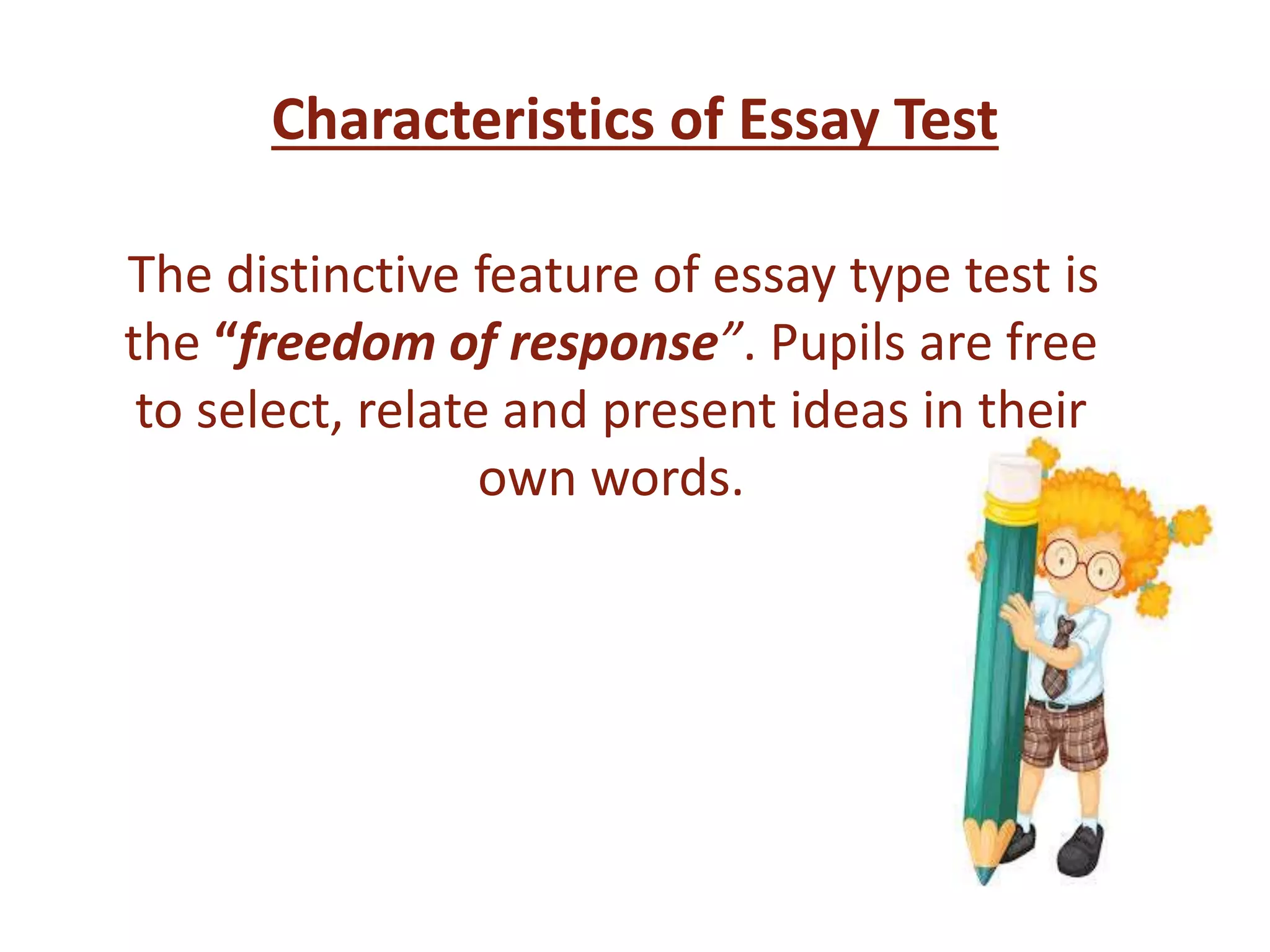 Characteristics of Essay Test

The distinctive feature of essay type test is the “freedom of response”. Pupils are free to select, relate and present ideas in their own words.